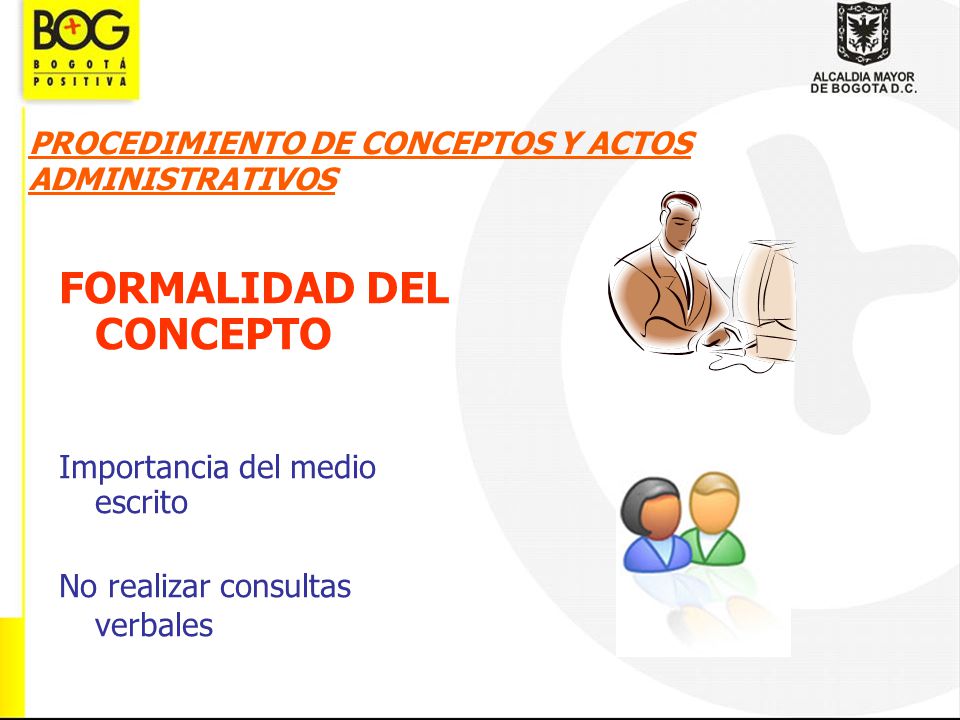 BOG
BOGOTÁ POSITIVA

ALCALDIA MAYOR DE BOGOTA D.C.

PROCEDIMIENTO DE CONCEPTOS Y ACTOS ADMINISTRATIVOS

FORMALIDAD DEL CONCEPTO

Importancia del medio escrito

No realizar consultas verbales